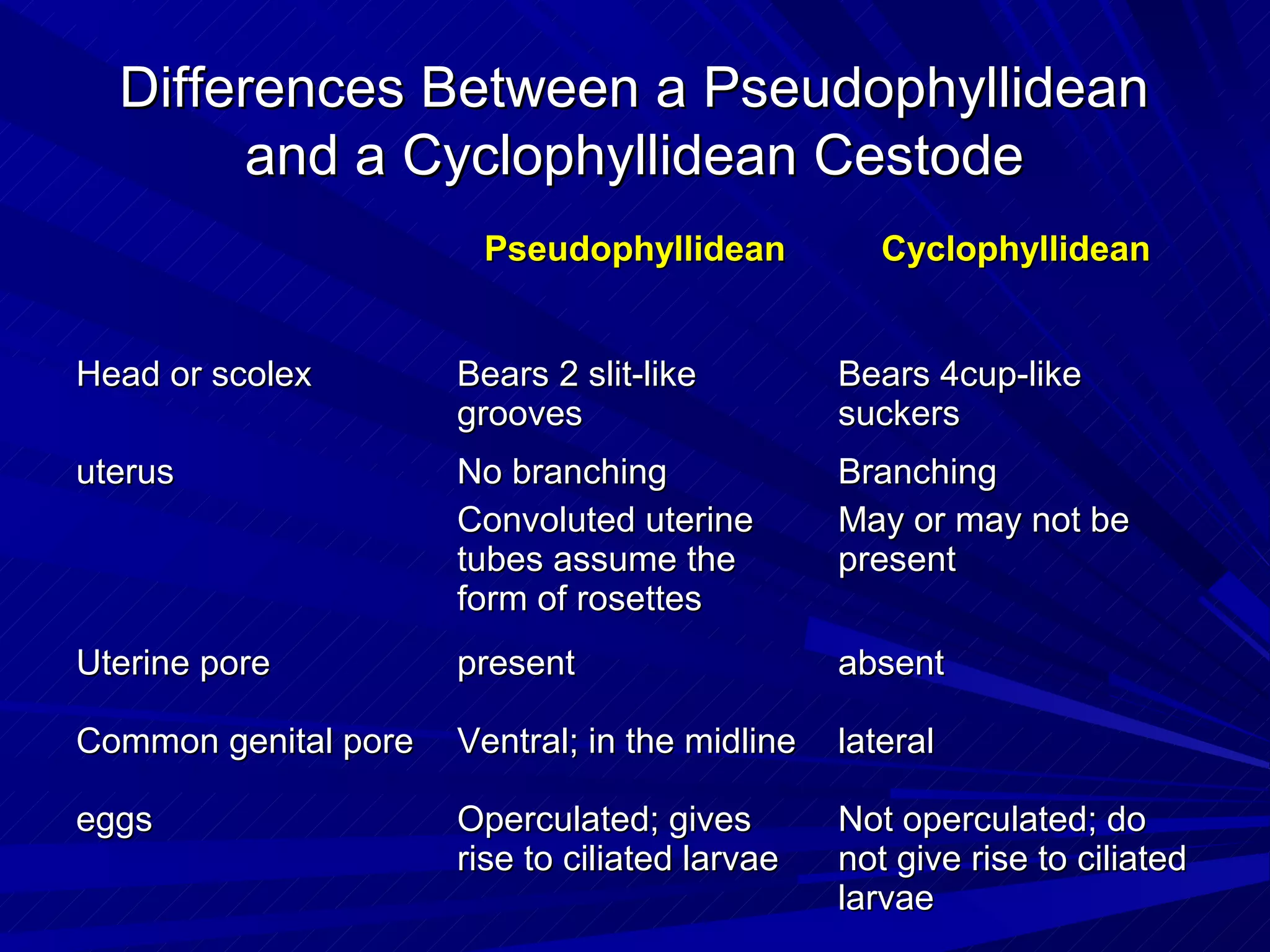 Differences Between a Pseudophyllidean and a Cyclophyllidean Cestode

| | Pseudophyllidean | Cyclophyllidean |
|---|---|---|
| Head or scolex | Bears 2 slit-like grooves | Bears 4cup-like suckers |
| uterus | No branching | Branching |
| | Convoluted uterine tubes assume the form of rosettes | May or may not be present |
| Uterine pore | present | absent |
| Common genital pore | Ventral; in the midline | lateral |
| eggs | Operculated; gives rise to ciliated larvae | Not operculated; do not give rise to ciliated larvae |